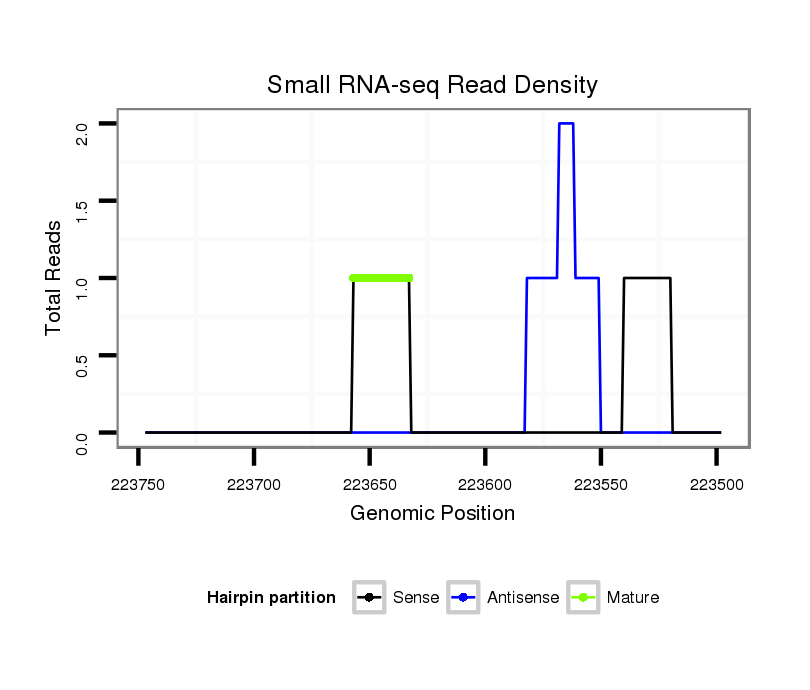 Small RNA-seq Read Density

Total Reads

2.0
1.5
1.0
0.5
0.0

223750 223700 223650 223600 223550 223500

Genomic Position

Hairpin partition Sense Antisense Mature